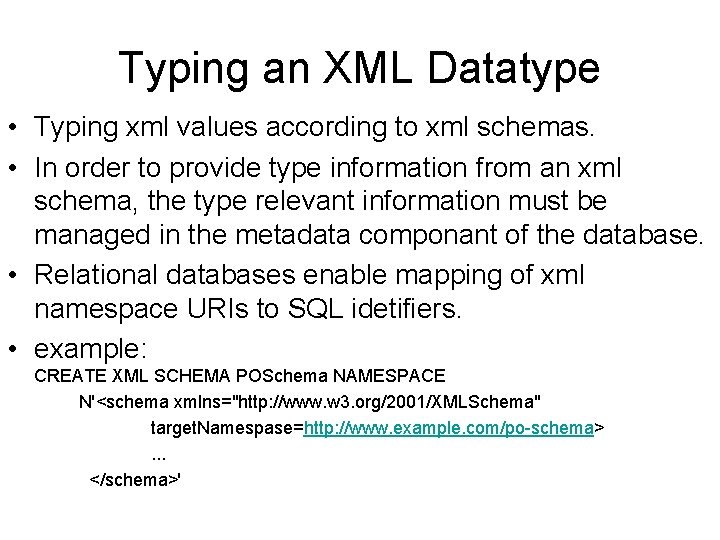 Typing an XML Datatype

• Typing xml values according to xml schemas.

• In order to provide type information from an xml schema, the type relevant information must be managed in the metadata componant of the database.

• Relational databases enable mapping of xml namespace URIs to SQL idetifiers.

• example:

CREATE XML SCHEMA POSchema NAMESPACE
N'<schema xmlns="http://www.w3.org/2001/XMLSchema"
targetNamespase=http://www.example.com/po-schema>
...
</schema>'